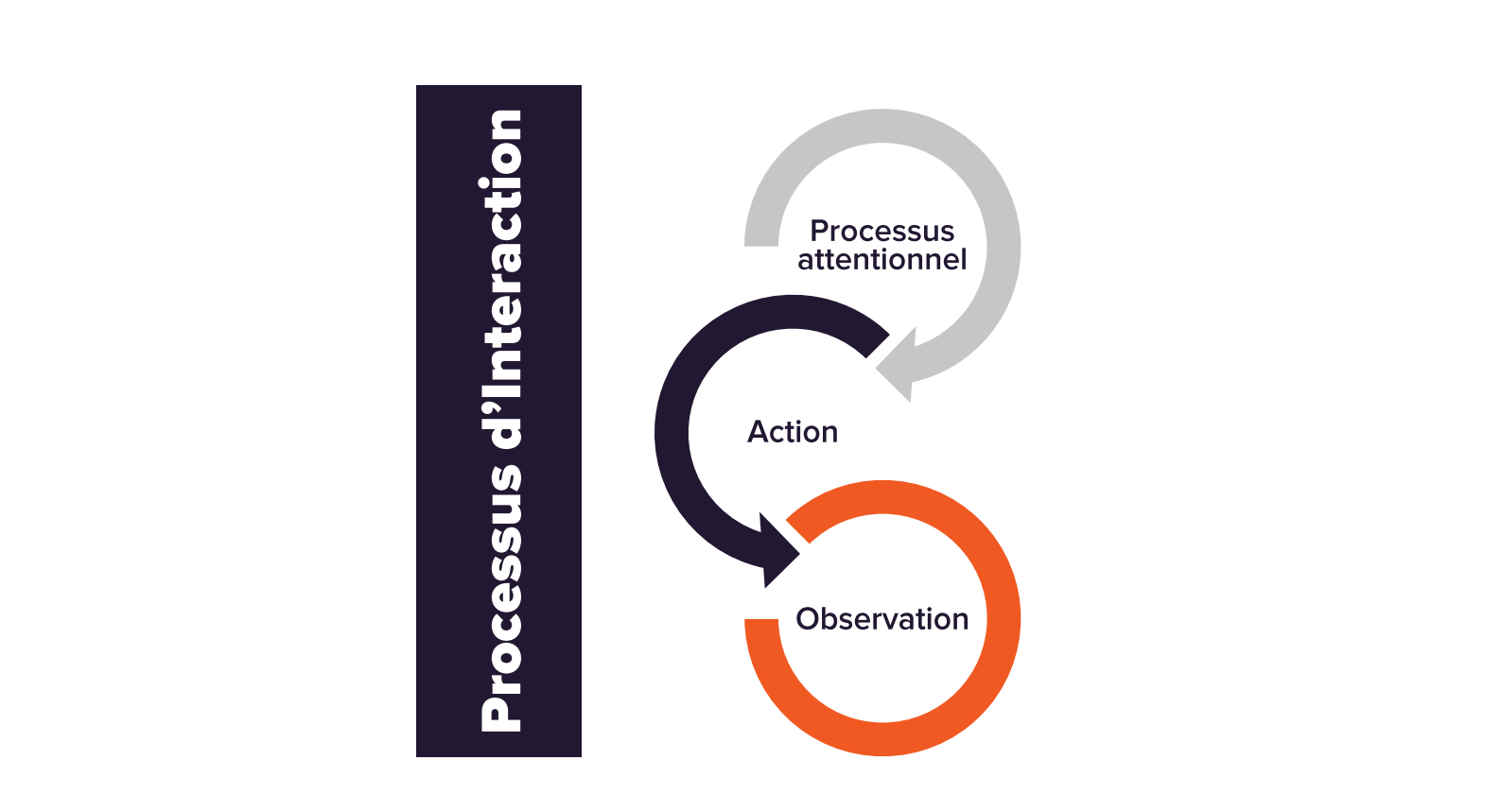 Processus d'Interaction

Processus attentionnel

Action

Observation